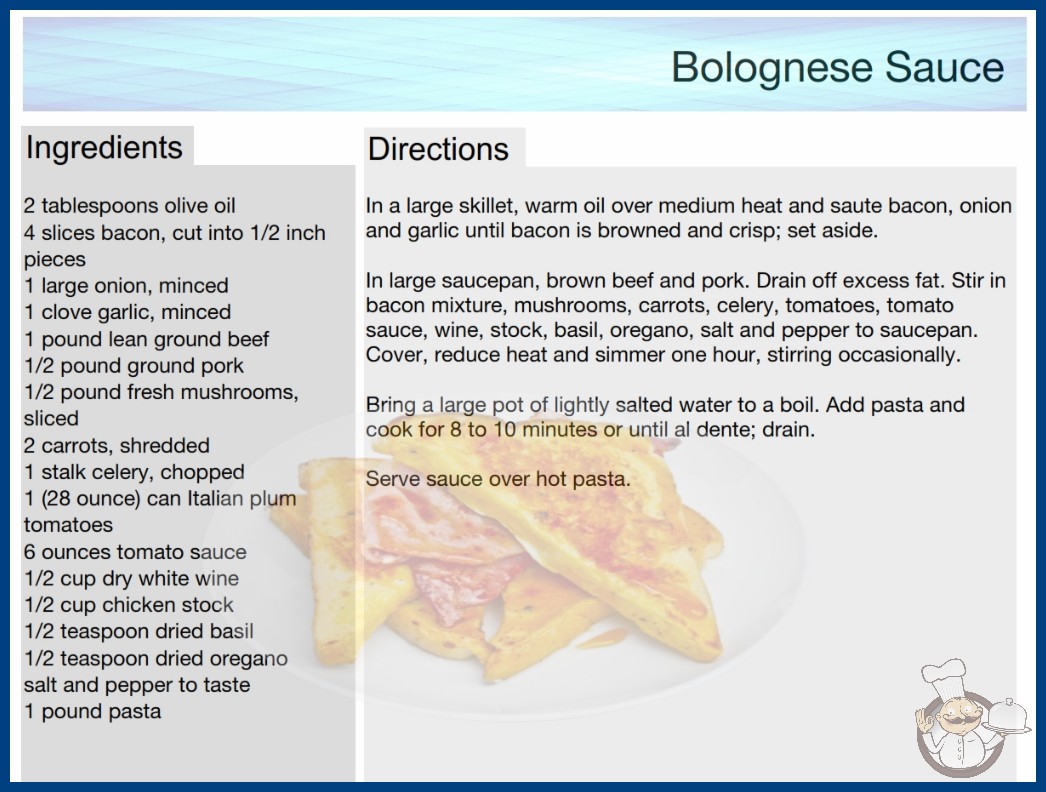 Bolognese Sauce

Ingredients

2 tablespoons olive oil
4 slices bacon, cut into 1/2 inch pieces
1 large onion, minced
1 clove garlic, minced
1 pound lean ground beef
1/2 pound ground pork
1/2 pound fresh mushrooms, sliced
2 carrots, shredded
1 stalk celery, chopped
1 (28 ounce) can Italian plum tomatoes
6 ounces tomato sauce
1/2 cup dry white wine
1/2 cup chicken stock
1/2 teaspoon dried basil
1/2 teaspoon dried oregano
salt and pepper to taste
1 pound pasta

Directions

In a large skillet, warm oil over medium heat and saute bacon, onion and garlic until bacon is browned and crisp; set aside.

In large saucepan, brown beef and pork. Drain off excess fat. Stir in bacon mixture, mushrooms, carrots, celery, tomatoes, tomato sauce, wine, stock, basil, oregano, salt and pepper to saucepan. Cover, reduce heat and simmer one hour, stirring occasionally.

Bring a large pot of lightly salted water to a boil. Add pasta and cook for 8 to 10 minutes or until al dente; drain.

Serve sauce over hot pasta.